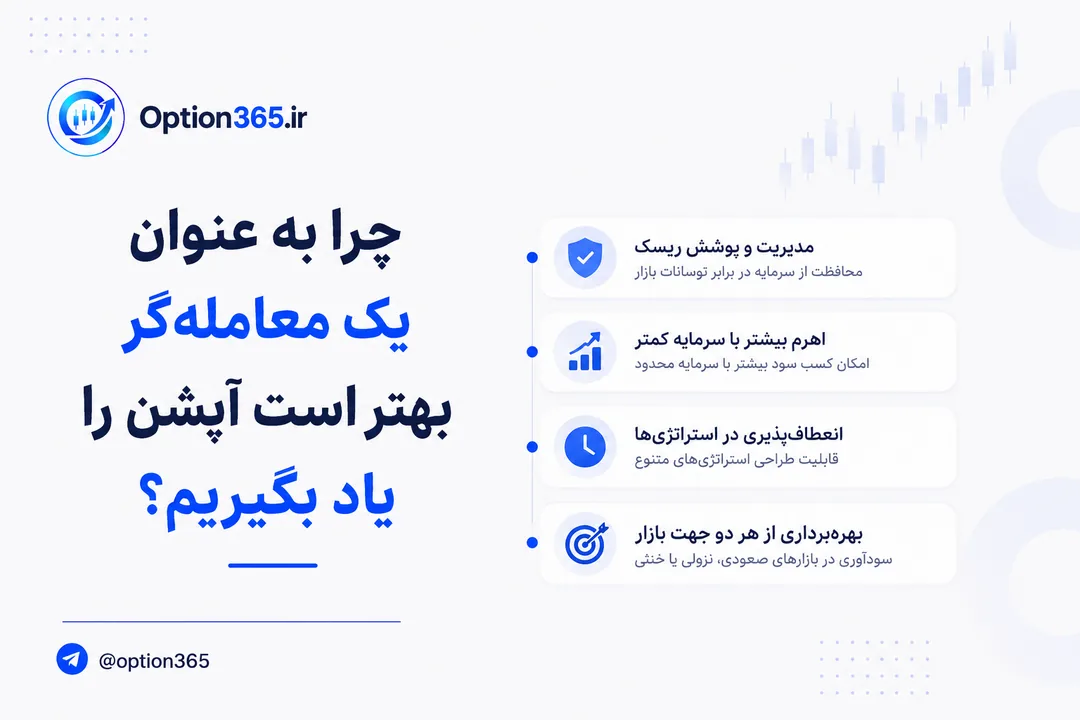 Option365.ir

چرا به عنوان
یک معامله‌گر
بهتر است آپشن را
یاد بگیریم؟

مدیریت و پوشش ریسک
محافظت از سرمایه در برابر توسانات بازار

اهرم بیشتر با سرمایه کمتر
امکان کسب سود بیشتر با سرمایه محدود

انعطاف‌پذیری در استراتژی‌ها
قابلیت طراحی استراتژی‌های متنوع

بهره‌برداری از هر دو جهت بازار
سودآوری در بازارهای صعودی، نزولی یا خنثی

@option365